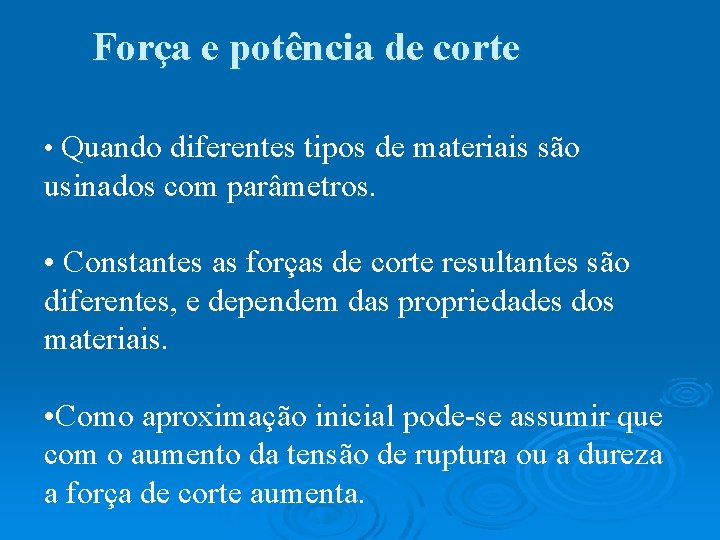 Força e potência de corte

• Quando diferentes tipos de materiais são usinados com parâmetros.

• Constantes as forças de corte resultantes são diferentes, e dependem das propriedades dos materiais.

•Como aproximação inicial pode-se assumir que com o aumento da tensão de ruptura ou a dureza a força de corte aumenta.